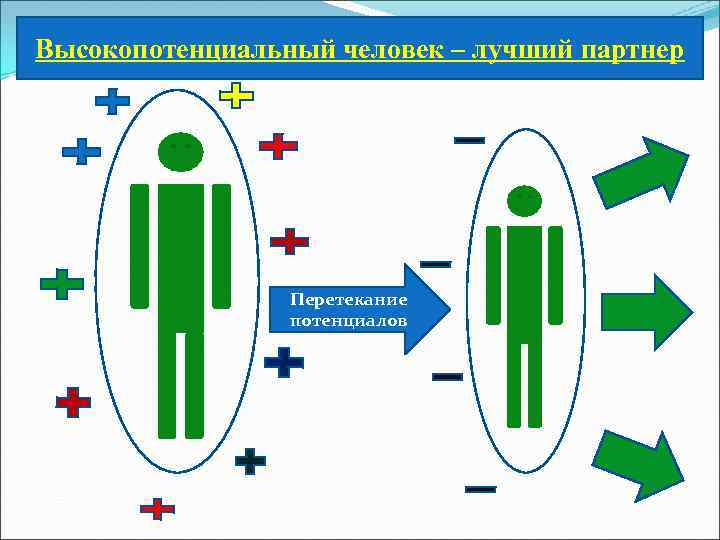 Высокопотенциальный человек – лучший партнер

Перетекание потенциалов